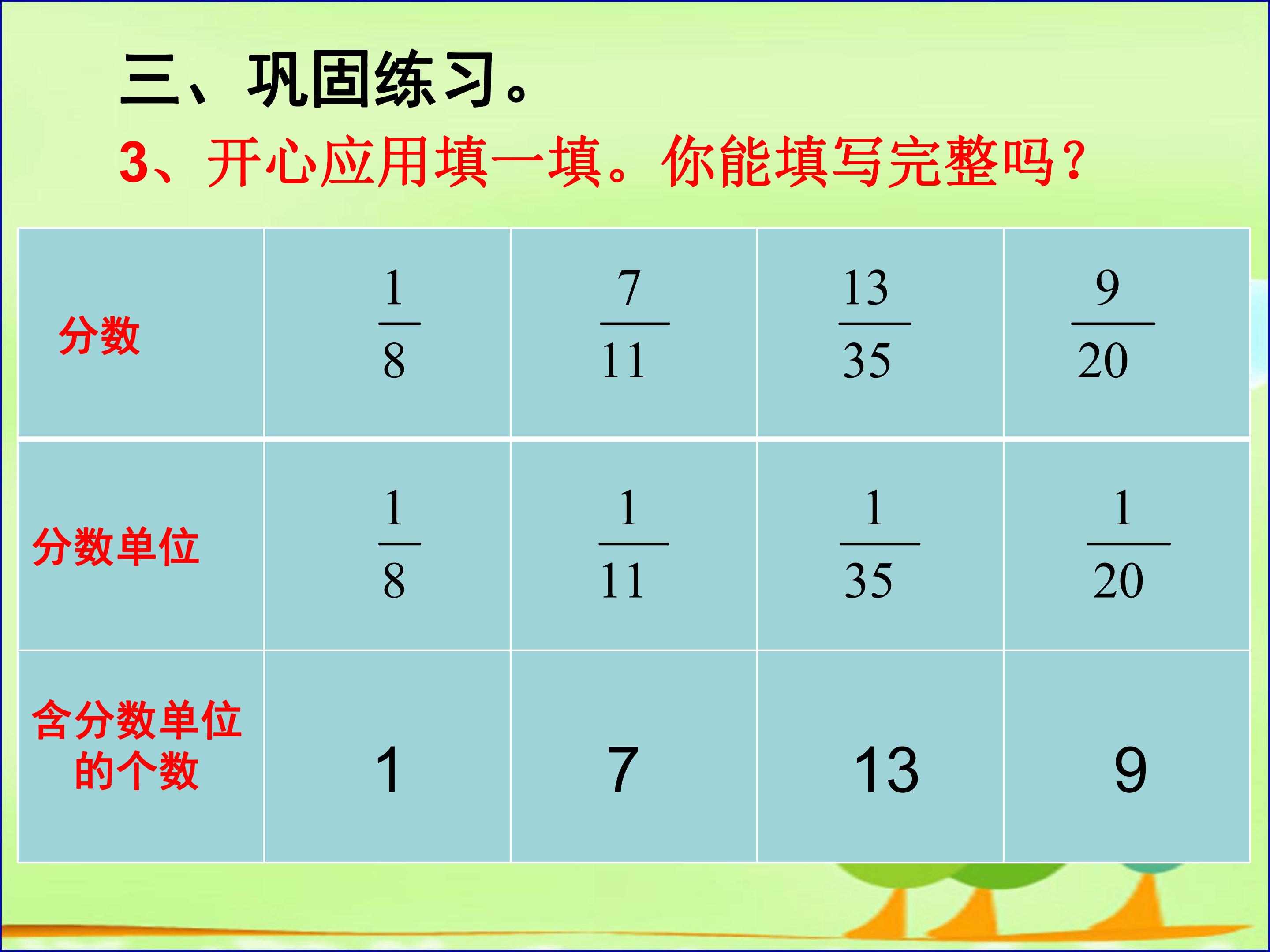 三、巩固练习。

3、开心应用填一填。你能填写完整吗？

| 分数 | $\frac{1}{8}$ | $\frac{7}{11}$ | $\frac{13}{35}$ | $\frac{9}{20}$ |
|---|---|---|---|---|
| 分数单位 | $\frac{1}{8}$ | $\frac{1}{11}$ | $\frac{1}{35}$ | $\frac{1}{20}$ |
| 含分数单位的个数 | 1 | 7 | 13 | 9 |